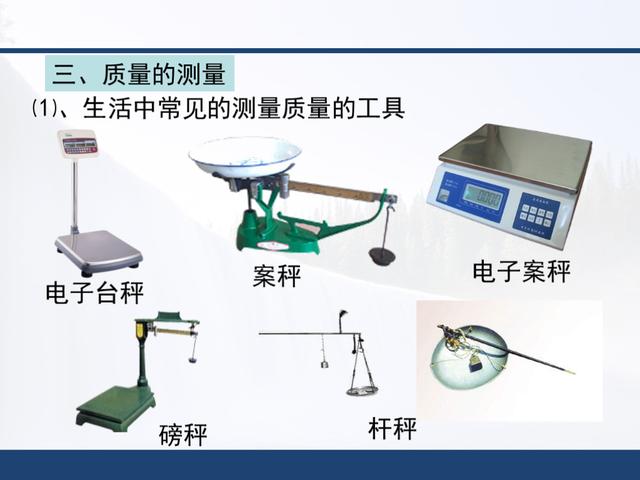 三、质量的测量

(1)、生活中常见的测量质量的工具

电子台秤

案秤

电子案秤

磅秤

杆秤